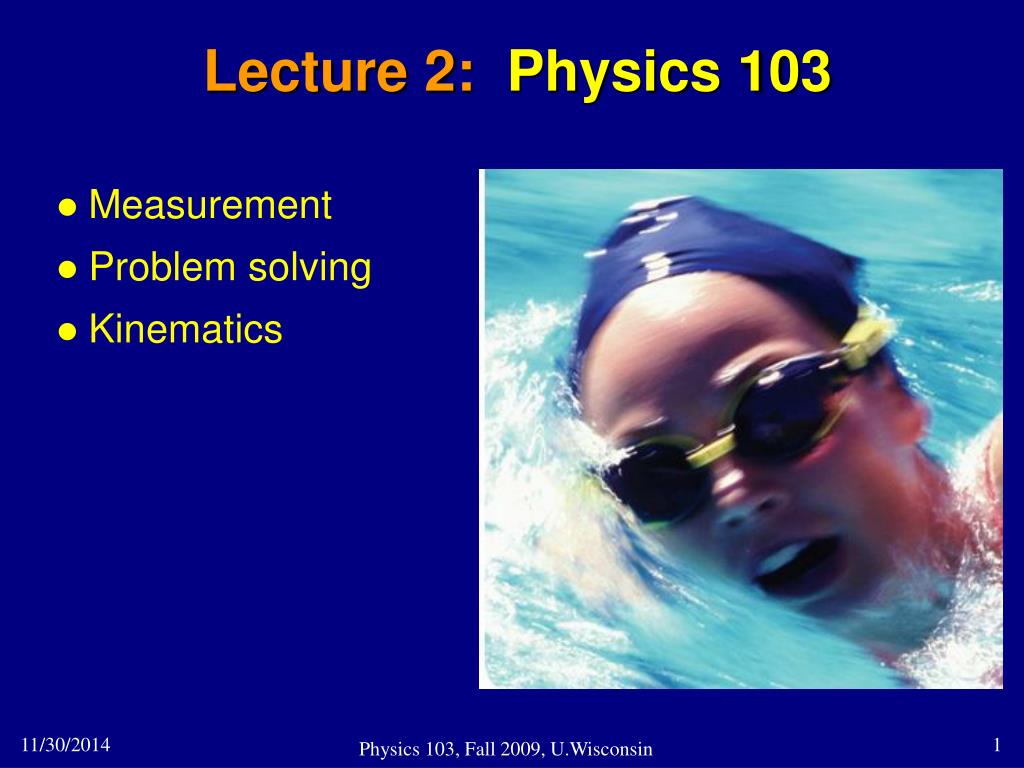 Lecture 2: Physics 103

● Measurement
● Problem solving
● Kinematics

11/30/2014

Physics 103, Fall 2009, U.Wisconsin

1